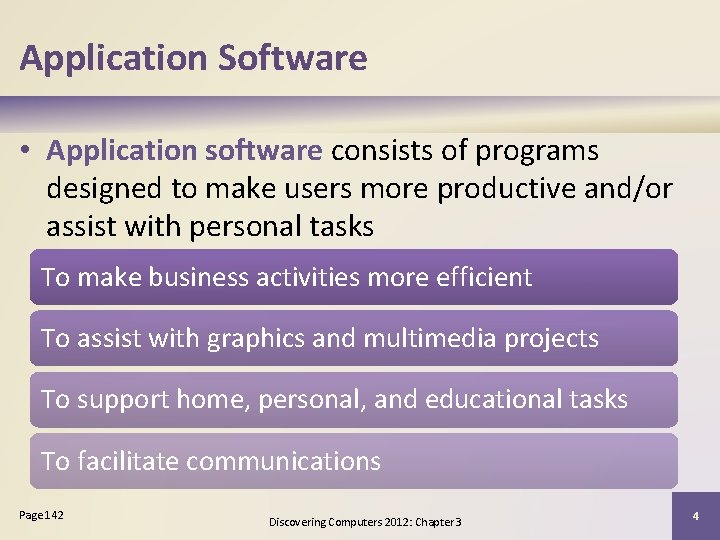 Application Software

• Application software consists of programs designed to make users more productive and/or assist with personal tasks

To make business activities more efficient

To assist with graphics and multimedia projects

To support home, personal, and educational tasks

To facilitate communications

Page 142

Discovering Computers 2012: Chapter 3

4